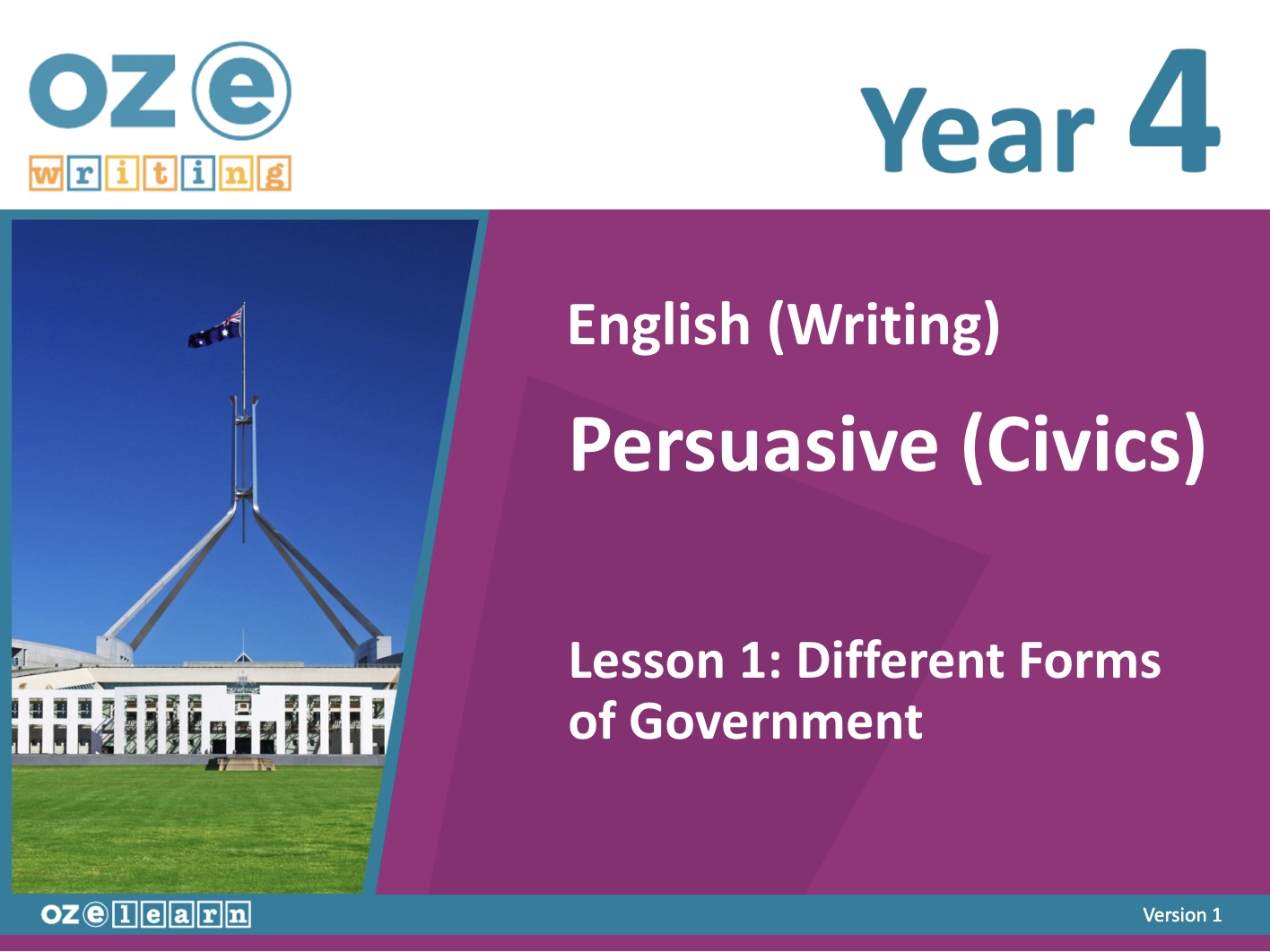 oz e
writing

Year 4

English (Writing)

Persuasive (Civics)

Lesson 1: Different Forms of Government

oz e learn

Version 1